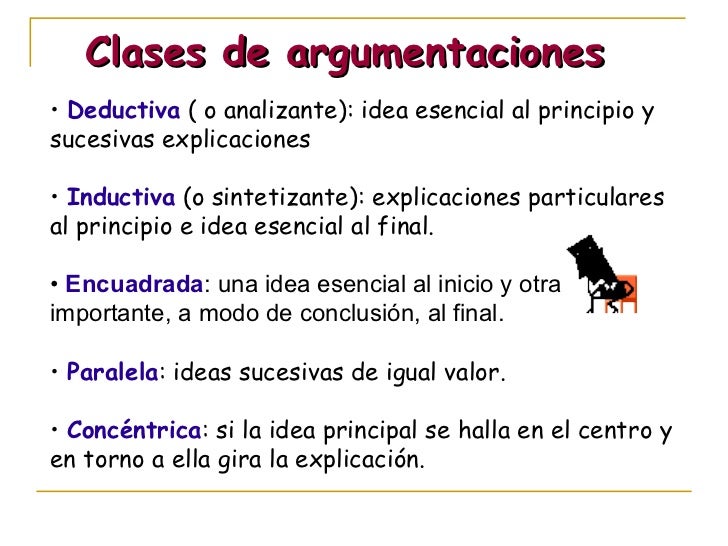 Clases de argumentaciones

• Deductiva ( o analizante): idea esencial al principio y sucesivas explicaciones

• Inductiva (o sintetizante): explicaciones particulares al principio e idea esencial al final.

• Encuadrada: una idea esencial al inicio y otra importante, a modo de conclusión, al final.

• Paralela: ideas sucesivas de igual valor.

• Concéntrica: si la idea principal se halla en el centro y en torno a ella gira la explicación.